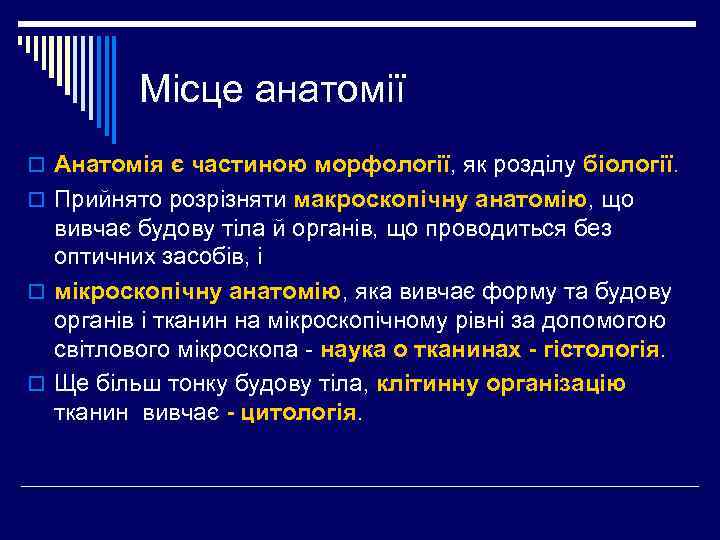 Місце анатомії

Анатомія є частиною морфології, як розділу біології.

Прийнято розрізняти макроскопічну анатомію, що вивчає будову тіла й органів, що проводиться без оптичних засобів, і

мікроскопічну анатомію, яка вивчає форму та будову органів і тканин на мікроскопічному рівні за допомогою світлового мікроскопа - наука о тканинах - гістологія.

Ще більш тонку будову тіла, клітинну організацію тканин вивчає - цитологія.